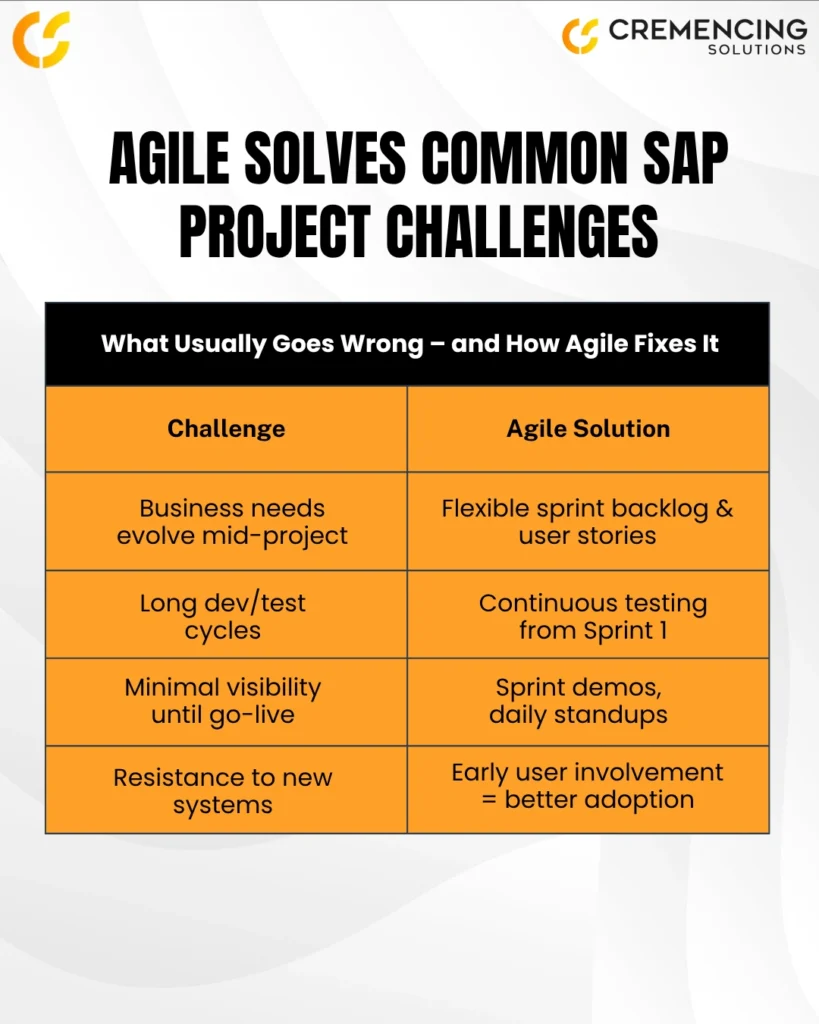 CREMENCING SOLUTIONS

AGILE SOLVES COMMON SAP PROJECT CHALLENGES

What Usually Goes Wrong – and How Agile Fixes It

| Challenge | Agile Solution |
|---|---|
| Business needs evolve mid-project | Flexible sprint backlog & user stories |
| Long dev/test cycles | Continuous testing from Sprint 1 |
| Minimal visibility until go-live | Sprint demos, daily standups |
| Resistance to new systems | Early user involvement = better adoption |